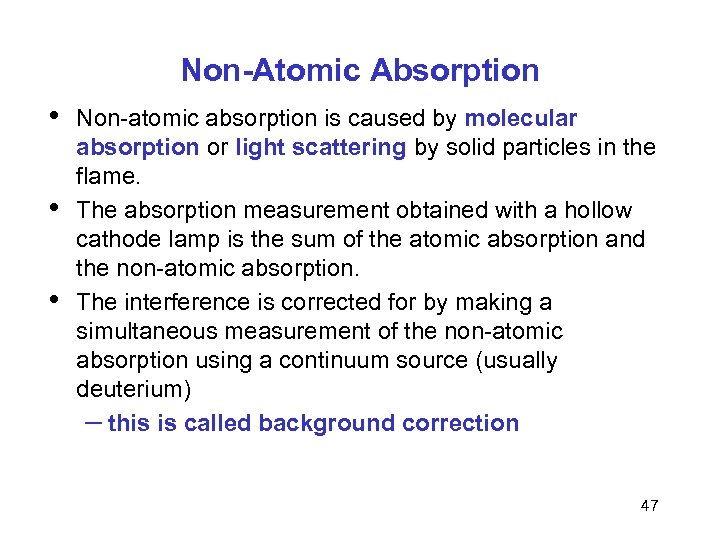 Non-Atomic Absorption

• Non-atomic absorption is caused by molecular absorption or light scattering by solid particles in the flame.

• The absorption measurement obtained with a hollow cathode lamp is the sum of the atomic absorption and the non-atomic absorption.

• The interference is corrected for by making a simultaneous measurement of the non-atomic absorption using a continuum source (usually deuterium)

– this is called background correction

47